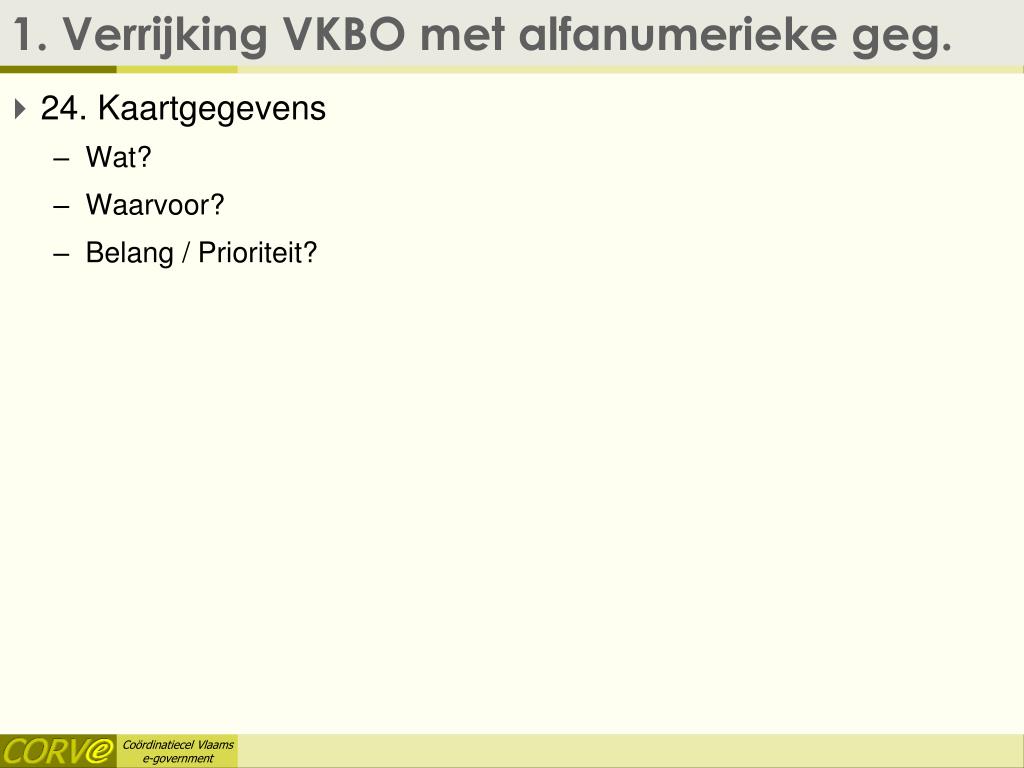 1. Verrijking VKBO met alfanumerieke geg.

24. Kaartgegevens

– Wat?

– Waarvoor?

– Belang / Prioriteit?

CORVe

Coördinatiecel Vlaams e-government